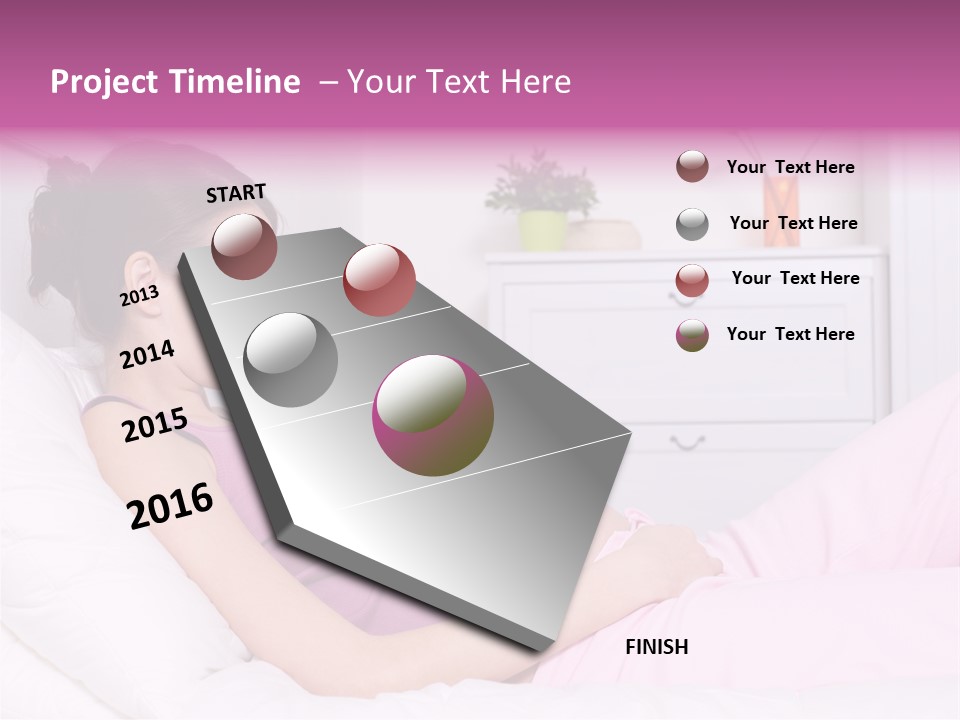 Project Timeline – Your Text Here

START

2013

2014

2015

2016

FINISH

Your Text Here

Your Text Here

Your Text Here

Your Text Here